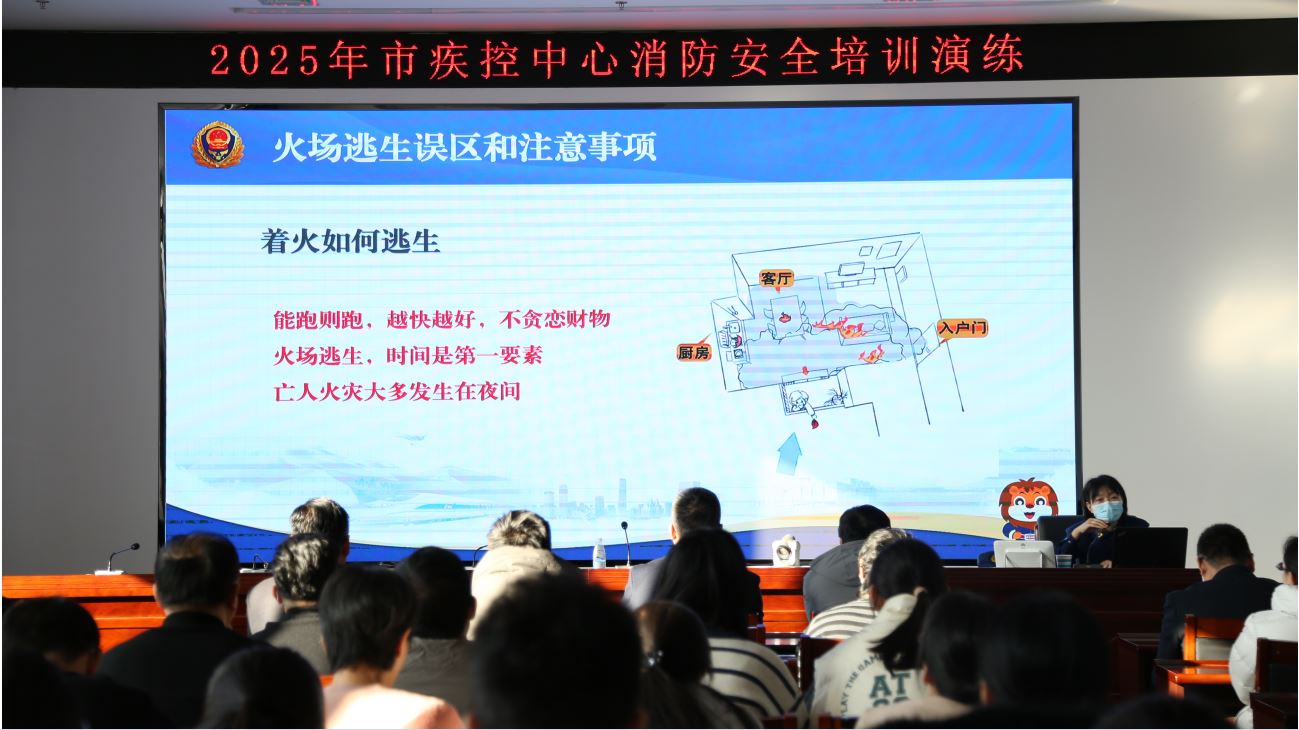 2025年市疾控中心消防安全培训演练

火场逃生误区和注意事项

着火如何逃生

能跑则跑，越快越好，不贪恋财物
火场逃生，时间是第一要素
亡人火灾大多发生在夜间

客厅
厨房
入户门